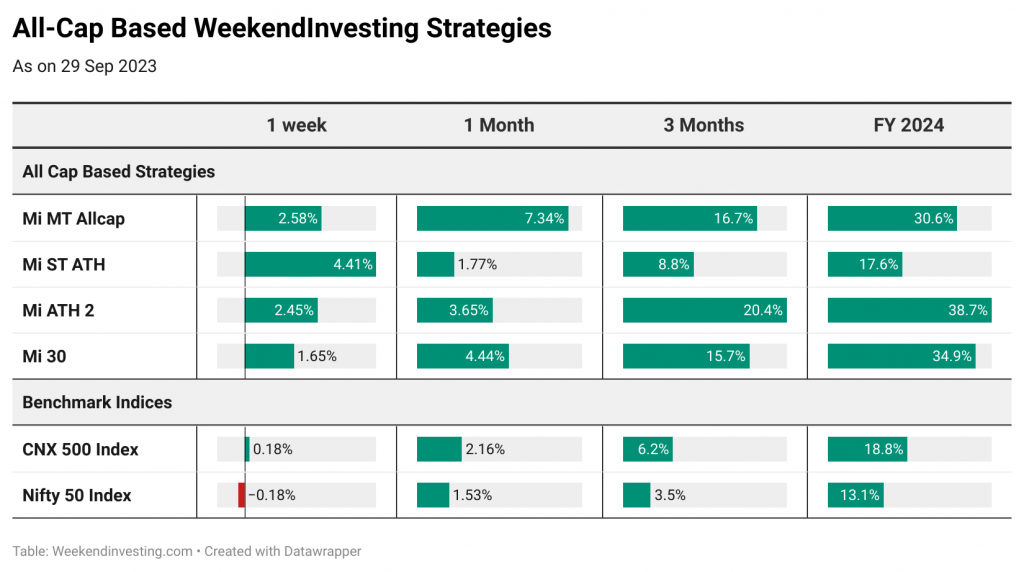 All-Cap Based WeekendInvesting Strategies

As on 29 Sep 2023

| | 1 week | 1 Month | 3 Months | FY 2024 |
|---|---|---|---|---|
| All Cap Based Strategies | | | | |
| Mi MT Allcap | 2.58% | 7.34% | 16.7% | 30.6% |
| Mi ST ATH | 4.41% | 1.77% | 8.8% | 17.6% |
| Mi ATH 2 | 2.45% | 3.65% | 20.4% | 38.7% |
| Mi 30 | 1.65% | 4.44% | 15.7% | 34.9% |
| Benchmark Indices | | | | |
| CNX 500 Index | 0.18% | 2.16% | 6.2% | 18.8% |
| Nifty 50 Index | −0.18% | 1.53% | 3.5% | 13.1% |

Table: Weekendinvesting.com • Created with Datawrapper